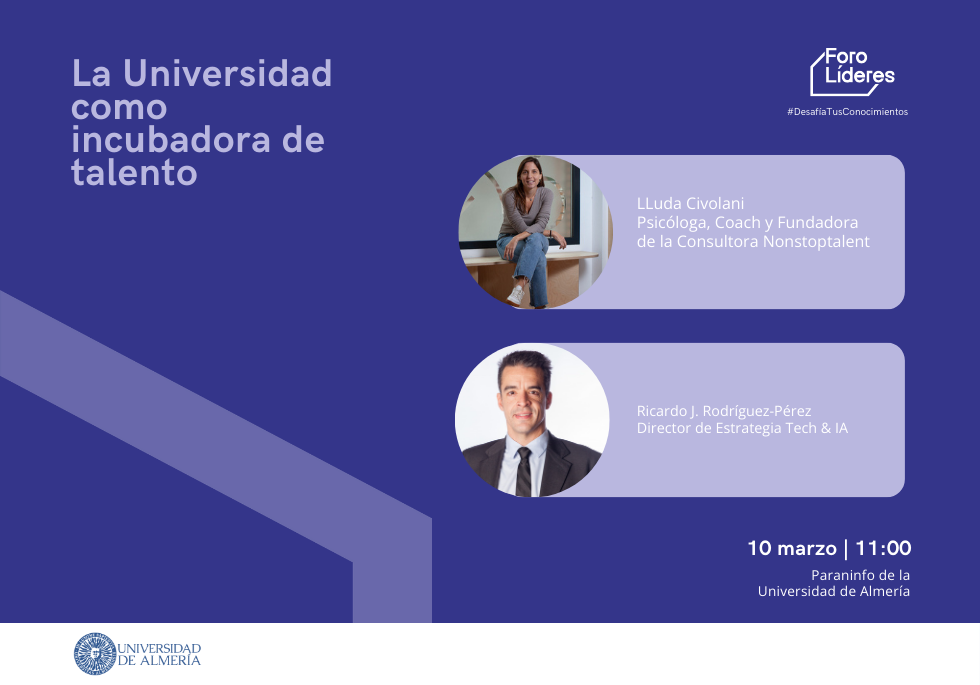 La Universidad como incubadora de talento

Foro Líderes
#DesafíaTusConocimientos

LLuda Civolani
Psicóloga, Coach y Fundadora de la Consultora Nonstoptalent

Ricardo J. Rodríguez-Pérez
Director de Estrategia Tech & IA

10 marzo | 11:00
Paraninfo de la Universidad de Almería

UNIVERSIDAD DE ALMERÍA